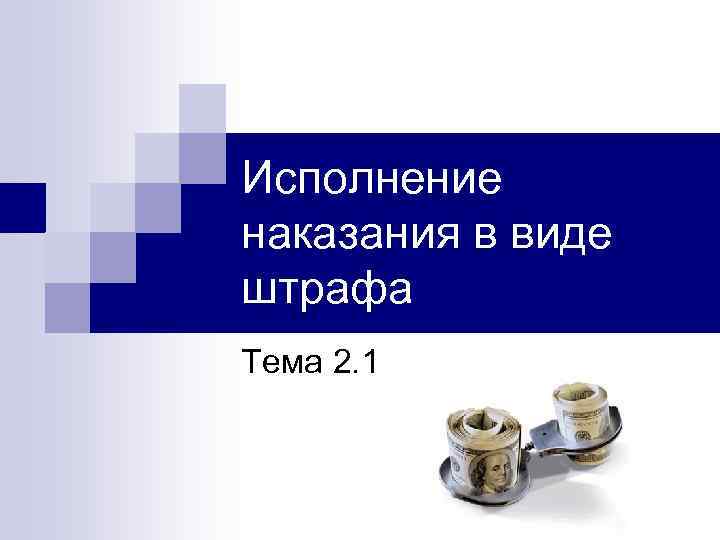 Исполнение наказания в виде штрафа

Тема 2.1